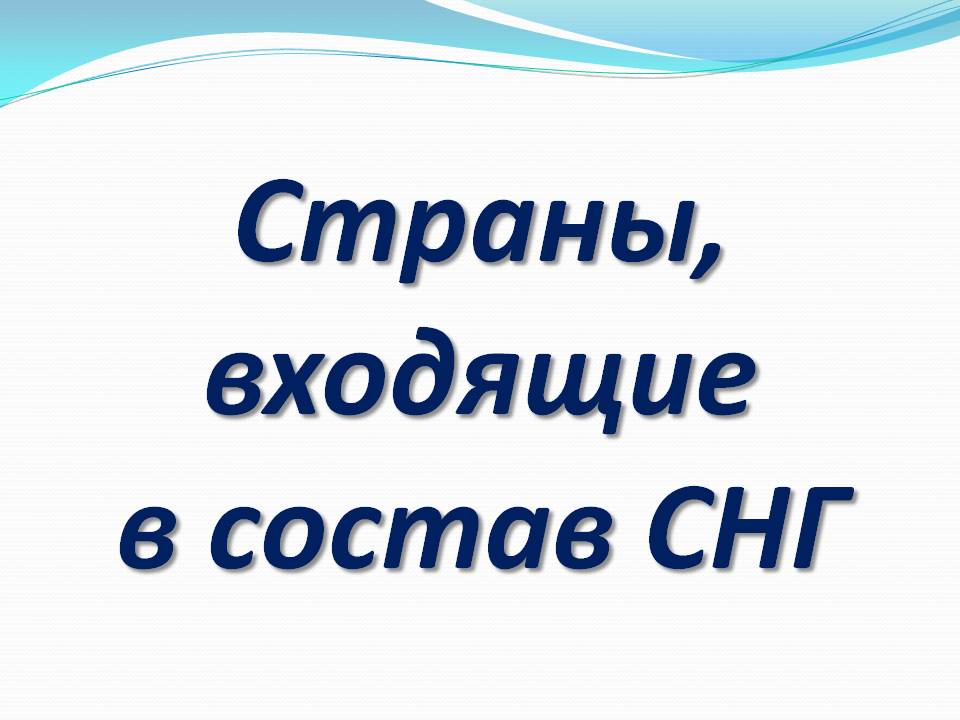 Страны, входящие в состав СНГ